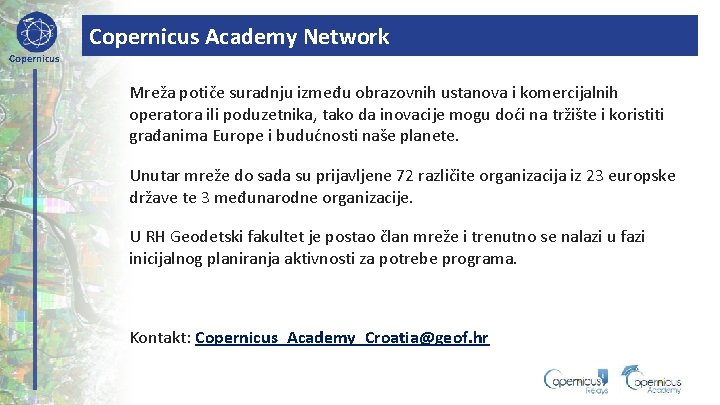 Copernicus

Copernicus Academy Network

Mreža potiče suradnju između obrazovnih ustanova i komercijalnih operatora ili poduzetnika, tako da inovacije mogu doći na tržište i koristiti građanima Europe i budućnosti naše planete.

Unutar mreže do sada su prijavljene 72 različite organizacija iz 23 europske države te 3 međunarodne organizacije.

U RH Geodetski fakultet je postao član mreže i trenutno se nalazi u fazi inicijalnog planiranja aktivnosti za potrebe programa.

Kontakt: Copernicus_Academy_Croatia@geof.hr

Copernicus Relays

Copernicus Academy